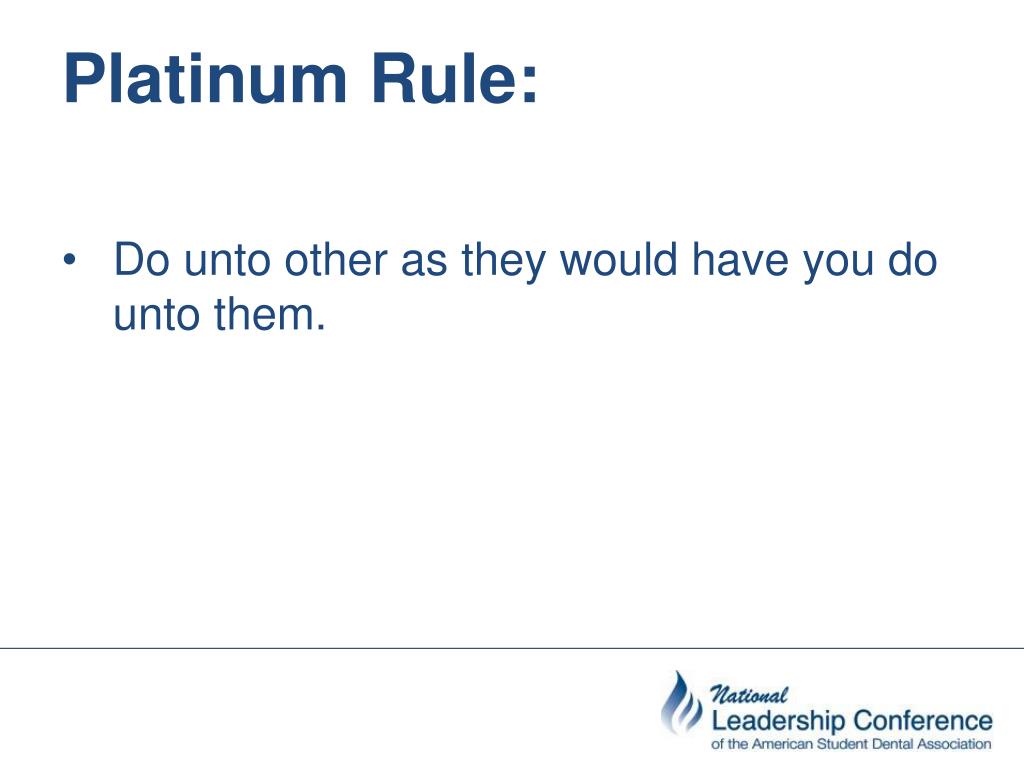 Platinum Rule:

• Do unto other as they would have you do unto them.

National
Leadership Conference
of the American Student Dental Association